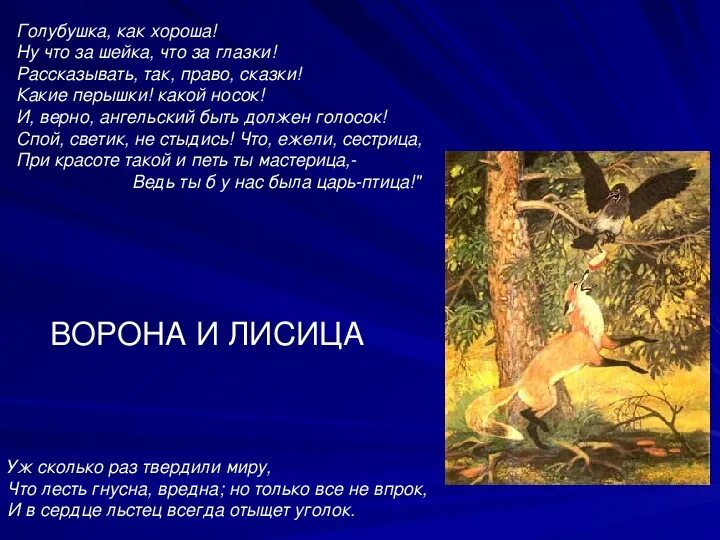 Голубушка, как хороша!
Ну что за шейка, что за глазки!
Рассказывать, так, право, сказки!
Какие перышки! какой носок!
И, верно, ангельский быть должен голосок!
Спой, светик, не стыдись! Что, ежели, сестрица,
При красоте такой и петь ты мастерица,-
Ведь ты б у нас была царь-птица!"

ВОРОНА И ЛИСИЦА

Уж сколько раз твердили миру,
Что лесть гнусна, вредна; но только все не впрок,
И в сердце льстец всегда отыщет уголок.